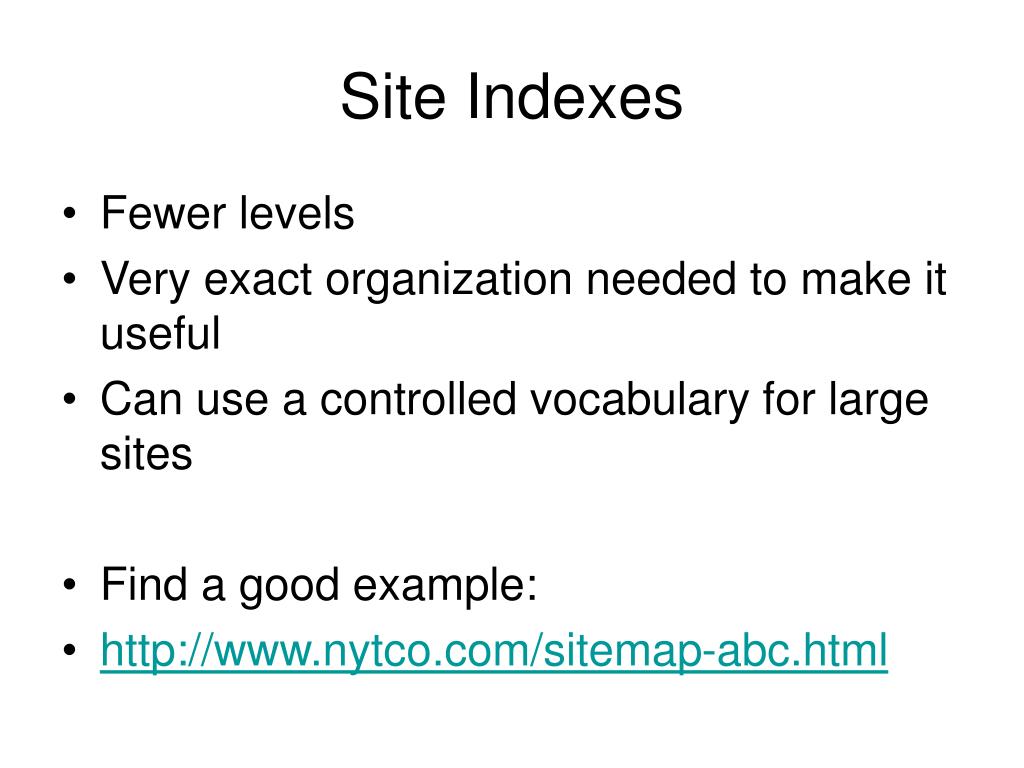 Site Indexes

• Fewer levels
• Very exact organization needed to make it useful
• Can use a controlled vocabulary for large sites

• Find a good example:
• http://www.nytco.com/sitemap-abc.html